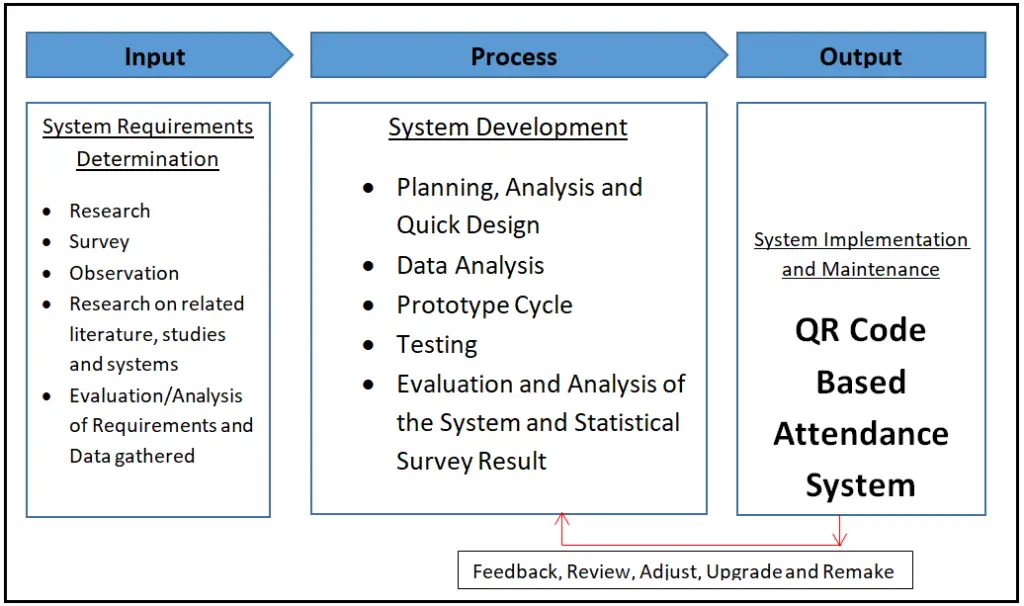 Input

Process

Output

System Requirements Determination

- Research
- Survey
- Observation
- Research on related literature, studies and systems
- Evaluation/Analysis of Requirements and Data gathered

System Development

- Planning, Analysis and Quick Design
- Data Analysis
- Prototype Cycle
- Testing
- Evaluation and Analysis of the System and Statistical Survey Result

System Implementation and Maintenance

QR Code Based Attendance System

Feedback, Review, Adjust, Upgrade and Remake